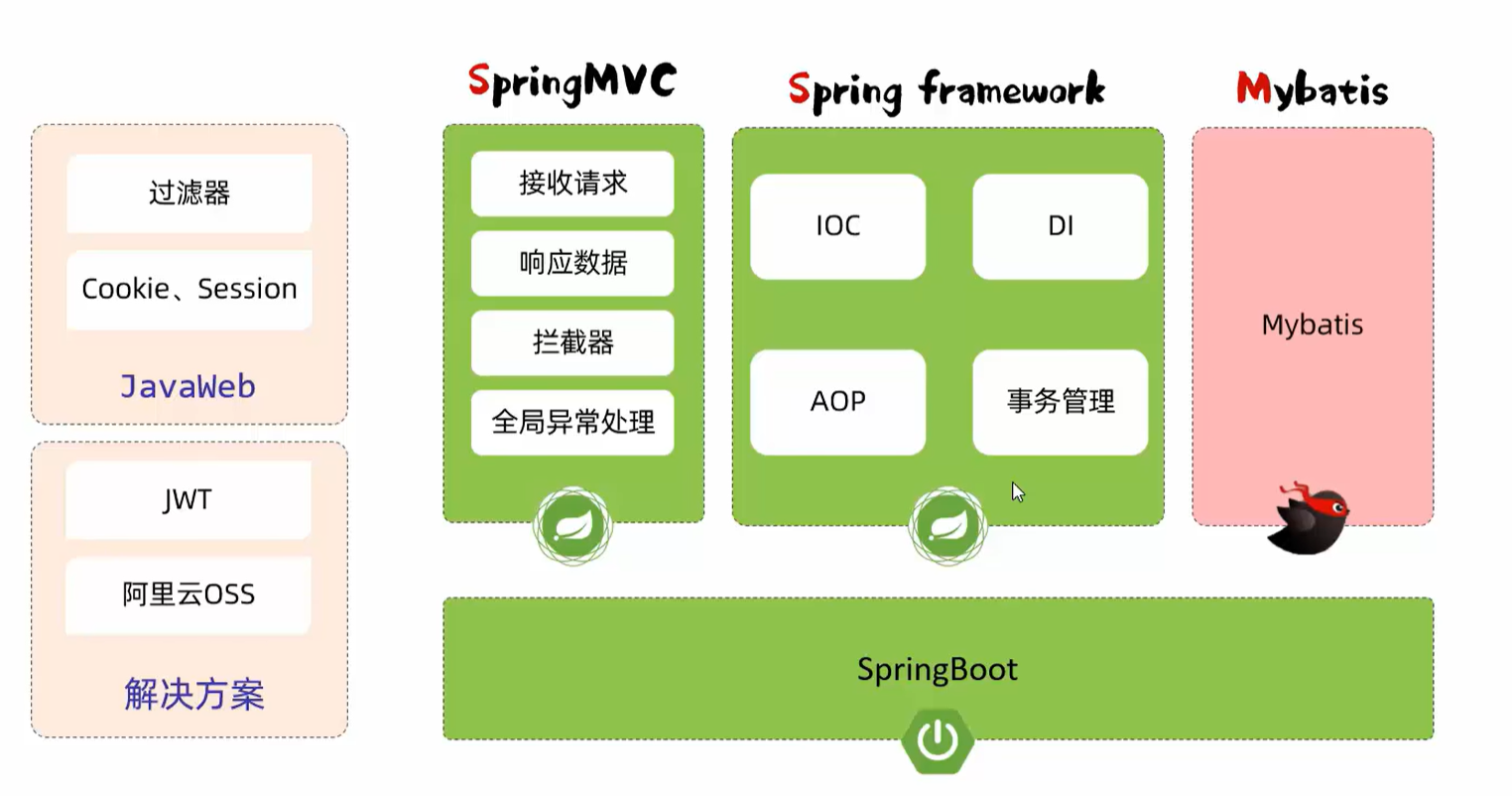 过滤器

Cookie、Session

JavaWeb

JWT

阿里云OSS

解决方案

SpringMVC

接收请求

响应数据

拦截器

全局异常处理

Spring framework

IOC

DI

AOP

事务管理

Mybatis

Mybatis

SpringBoot